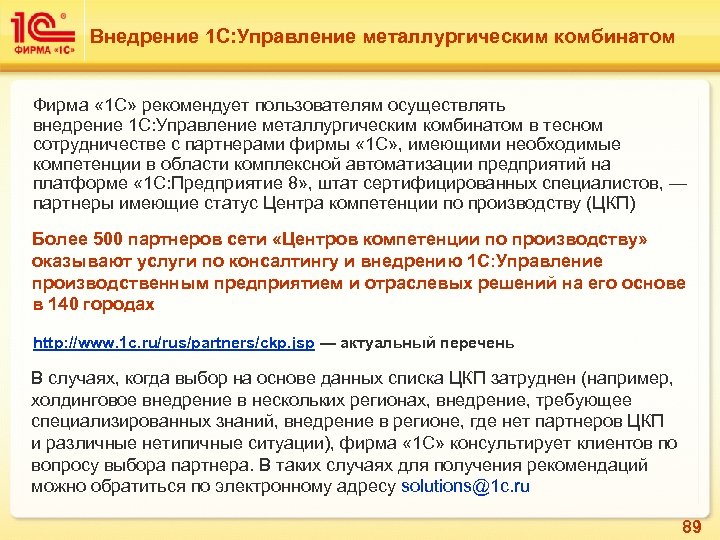 1С ФИРМА «1С»

Внедрение 1С:Управление металлургическим комбинатом

Фирма «1С» рекомендует пользователям осуществлять внедрение 1С:Управление металлургическим комбинатом в тесном сотрудничестве с партнерами фирмы «1С», имеющими необходимые компетенции в области комплексной автоматизации предприятий на платформе «1С:Предприятие 8», штат сертифицированных специалистов, — партнеры имеющие статус Центра компетенции по производству (ЦКП)

Более 500 партнеров сети «Центров компетенции по производству» оказывают услуги по консалтингу и внедрению 1С:Управление производственным предприятием и отраслевых решений на его основе в 140 городах

http://www.1c.ru/rus/partners/ckp.jsp — актуальный перечень

В случаях, когда выбор на основе данных списка ЦКП затруднен (например, холдинговое внедрение в нескольких регионах, внедрение, требующее специализированных знаний, внедрение в регионе, где нет партнеров ЦКП и различные нетипичные ситуации), фирма «1С» консультирует клиентов по вопросу выбора партнера. В таких случаях для получения рекомендаций можно обратиться по электронному адресу solutions@1c.ru

89